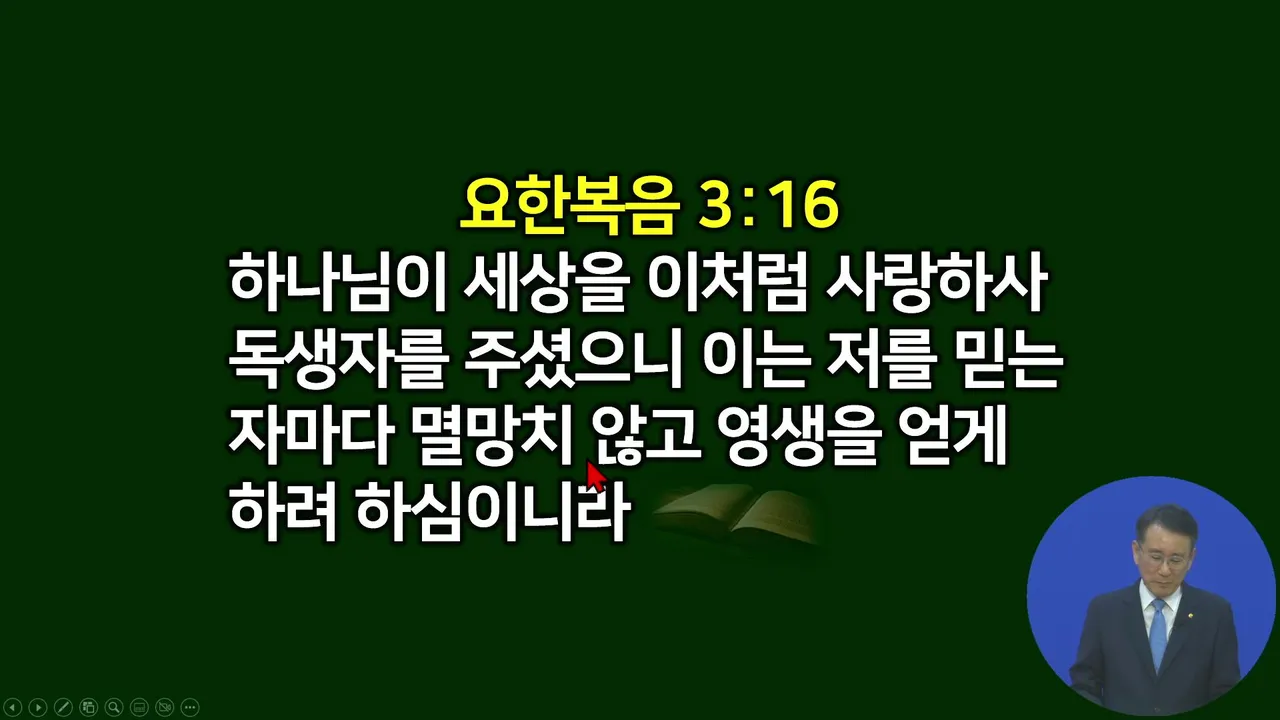 요한복음 3:16
하나님이 세상을 이처럼 사랑하사 독생자를 주셨으니 이는 저를 믿는 자마다 멸망치 않고 영생을 얻게 하려 하심이니라